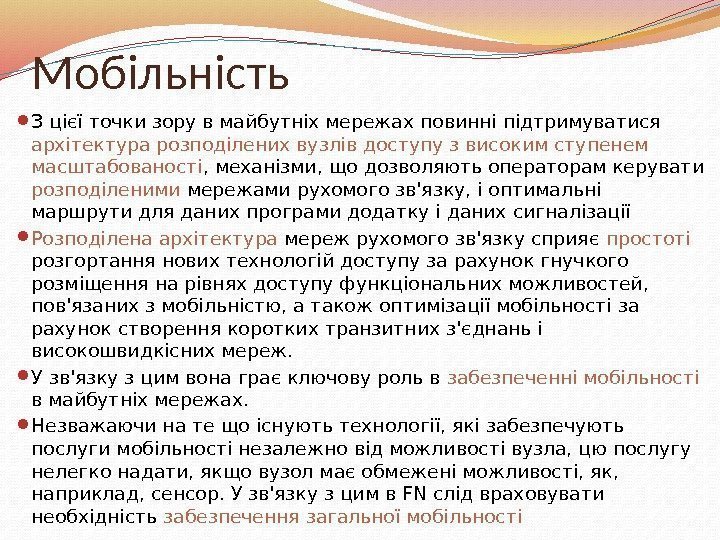 Мобільність

З цієї точки зору в майбутніх мережах повинні підтримуватися архітектура розподілених вузлів доступу з високим ступенем масштабованості, механізми, що дозволяють операторам керувати розподіленими мережами рухомого зв'язку, і оптимальні маршрути для даних програми додатку і даних сигналізації

Розподілена архітектура мереж рухомого зв'язку сприяє простоті розгортання нових технологій доступу за рахунок гнучкого розміщення на рівнях доступу функціональних можливостей, пов'язаних з мобільністю, а також оптимізації мобільності за рахунок створення коротких транзитних з'єднань і високошвидкісних мереж.

У зв'язку з цим вона грає ключову роль в забезпеченні мобільності в майбутніх мережах.

Незважаючи на те що існують технології, які забезпечують послуги мобільності незалежно від можливості вузла, цю послугу нелегко надати, якщо вузол має обмежені можливості, як, наприклад, сенсор. У зв'язку з цим в FN слід враховувати необхідність забезпечення загальної мобільності